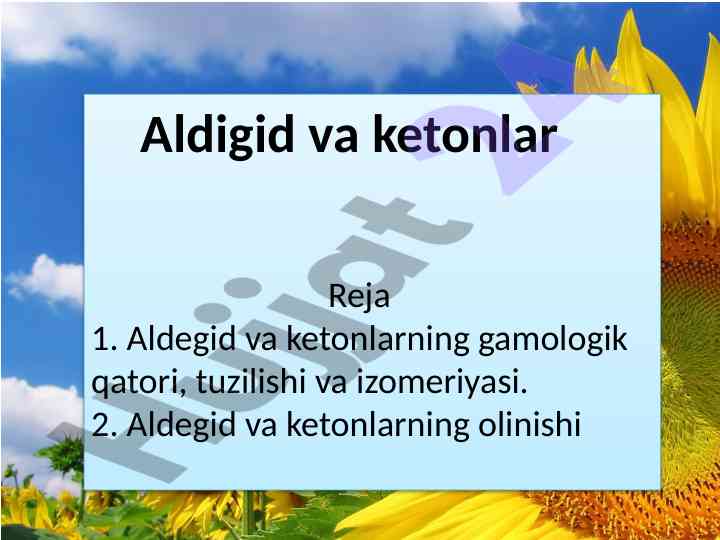 Aldigid va ketonlar

Reja
1. Aldegid va ketonlarning gamologik qatori, tuzilishi va izomeriyasi.
2. Aldegid va ketonlarning olinishi

Hujjat